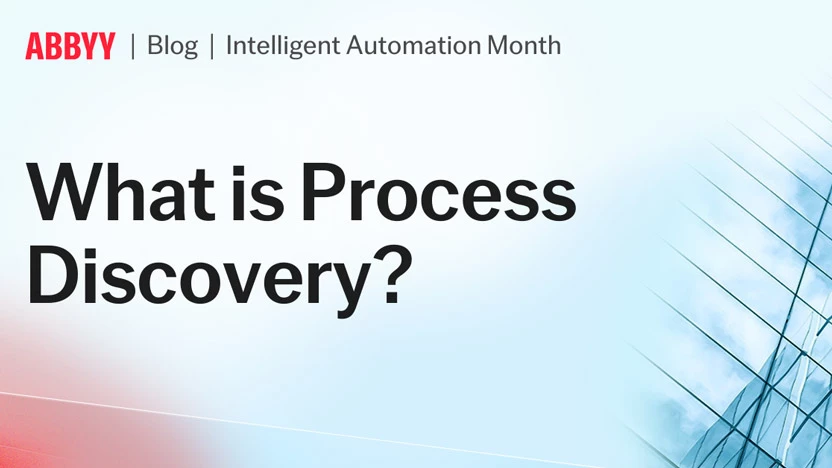 ABBYY | Blog | Intelligent Automation Month

What is Process Discovery?